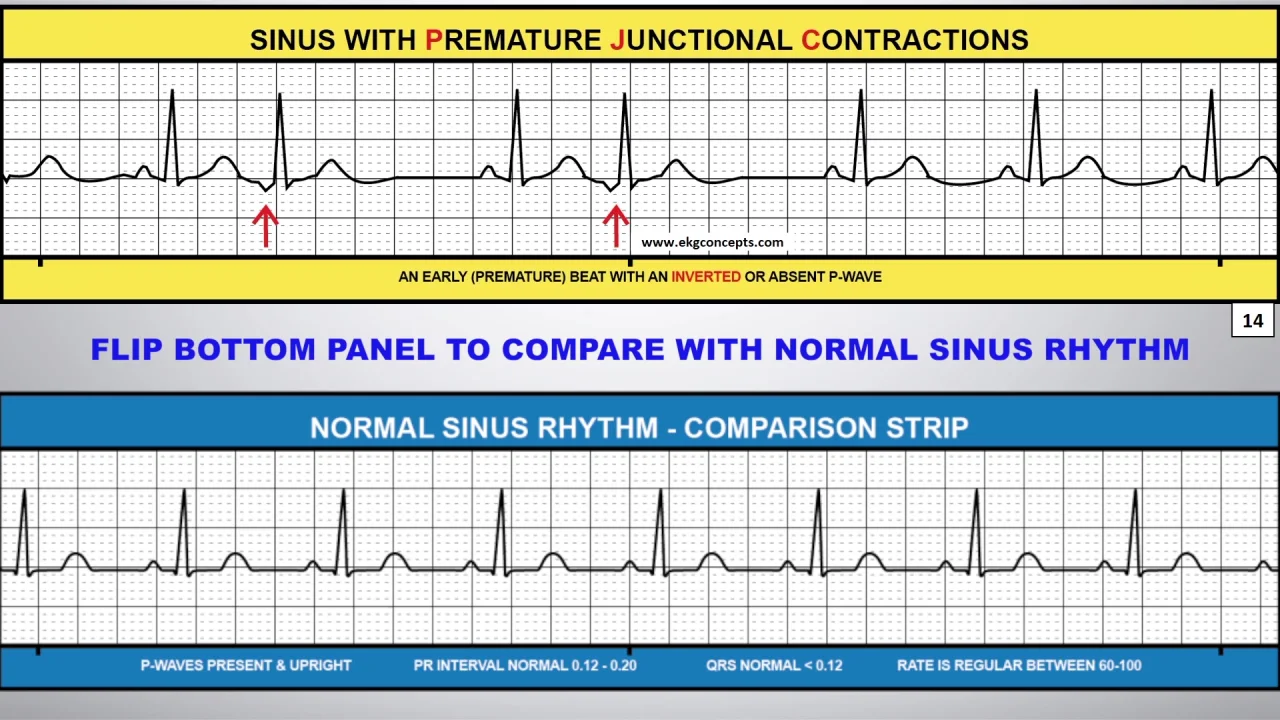 SINUS WITH PREMATURE JUNCTIONAL CONTRACTIONS

www.ekgconcepts.com

AN EARLY (PREMATURE) BEAT WITH AN INVERTED OR ABSENT P-WAVE

14

FLIP BOTTOM PANEL TO COMPARE WITH NORMAL SINUS RHYTHM

NORMAL SINUS RHYTHM - COMPARISON STRIP

P-WAVES PRESENT & UPRIGHT PR INTERVAL NORMAL 0.12 - 0.20 QRS NORMAL < 0.12 RATE IS REGULAR BETWEEN 60-100